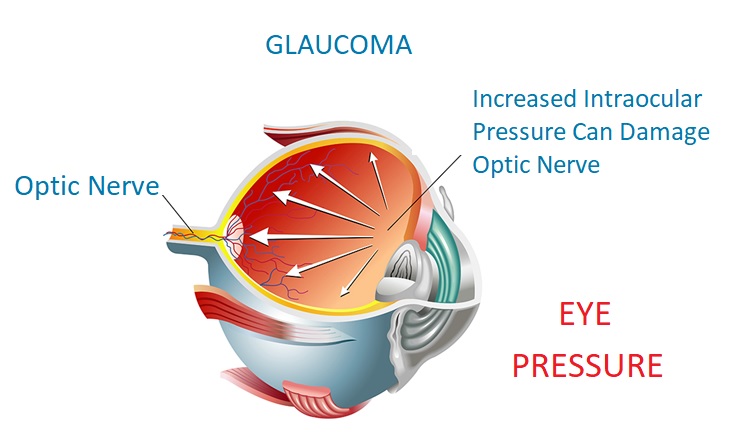 GLAUCOMA

Increased Intraocular Pressure Can Damage Optic Nerve

Optic Nerve

EYE PRESSURE